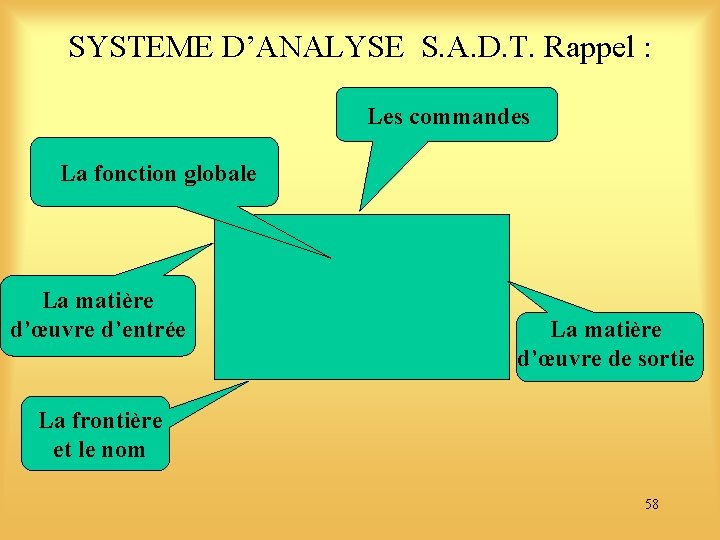 SYSTEME D’ANALYSE S.A.D.T. Rappel :

Les commandes

La fonction globale

La matière d’œuvre d’entrée

La matière d’œuvre de sortie

La frontière et le nom

58